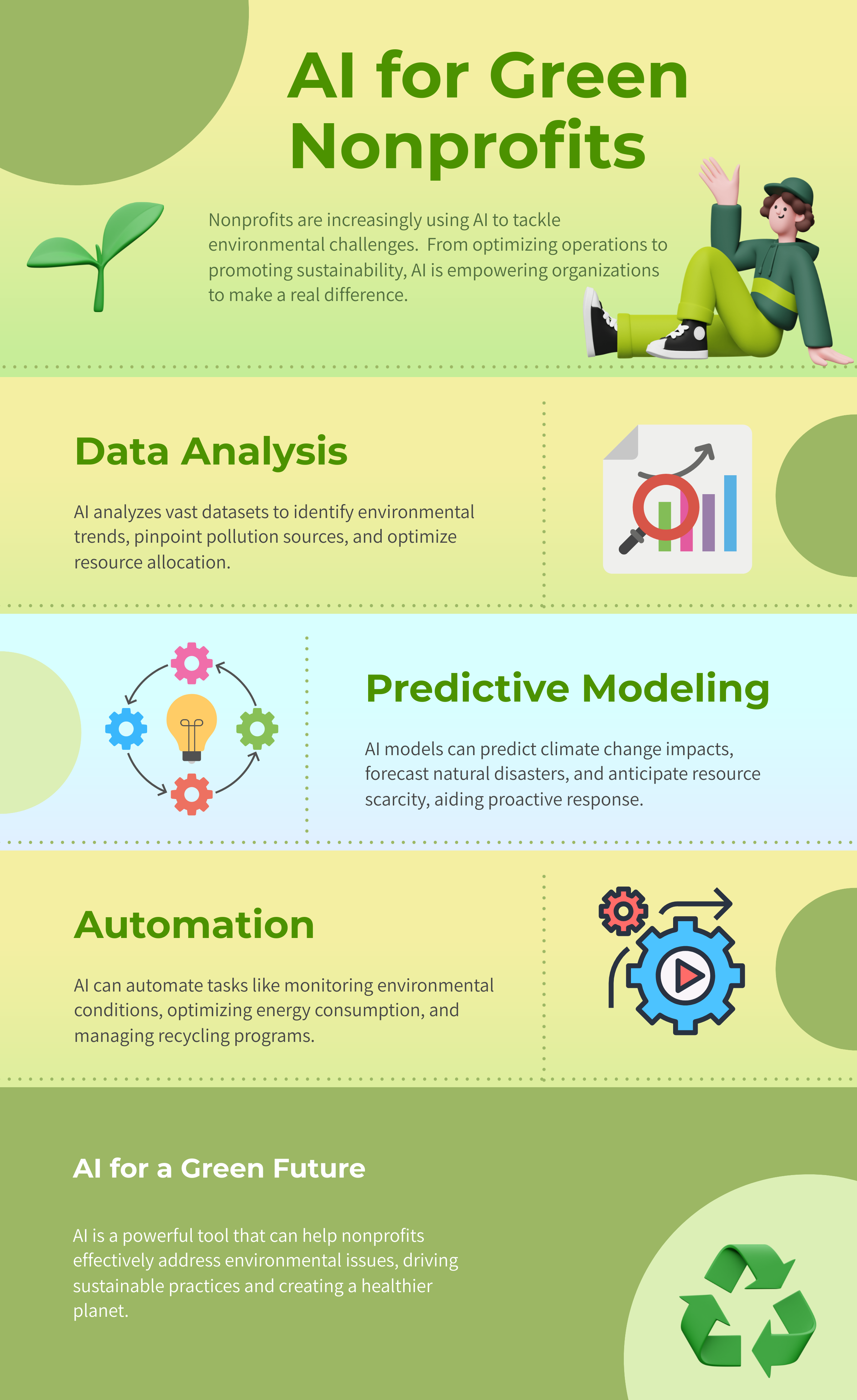 AI for Green Nonprofits

Nonprofits are increasingly using AI to tackle environmental challenges. From optimizing operations to promoting sustainability, AI is empowering organizations to make a real difference.

Data Analysis

AI analyzes vast datasets to identify environmental trends, pinpoint pollution sources, and optimize resource allocation.

Predictive Modeling

AI models can predict climate change impacts, forecast natural disasters, and anticipate resource scarcity, aiding proactive response.

Automation

AI can automate tasks like monitoring environmental conditions, optimizing energy consumption, and managing recycling programs.

AI for a Green Future

AI is a powerful tool that can help nonprofits effectively address environmental issues, driving sustainable practices and creating a healthier planet.